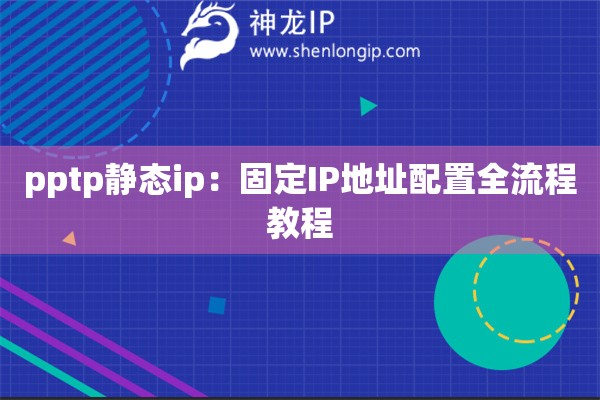 神龙IP
www.shenlongip.com

pptp静态ip：固定IP地址配置全流程教程